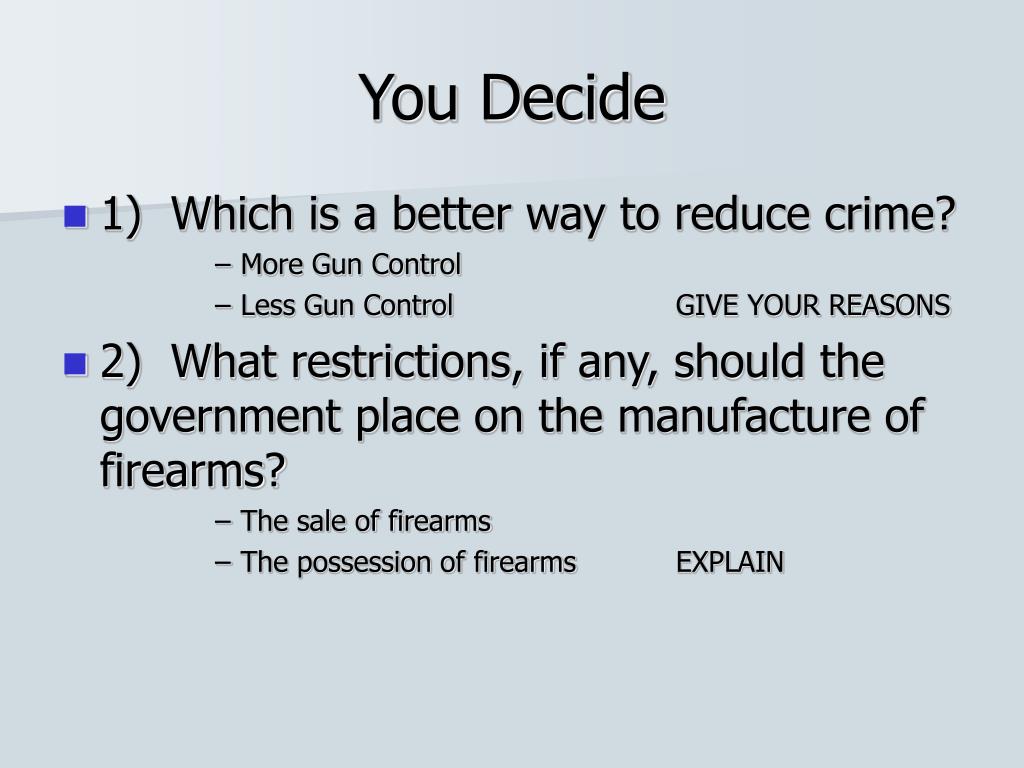 You Decide

1) Which is a better way to reduce crime?

– More Gun Control
– Less Gun Control GIVE YOUR REASONS

2) What restrictions, if any, should the government place on the manufacture of firearms?

– The sale of firearms
– The possession of firearms EXPLAIN